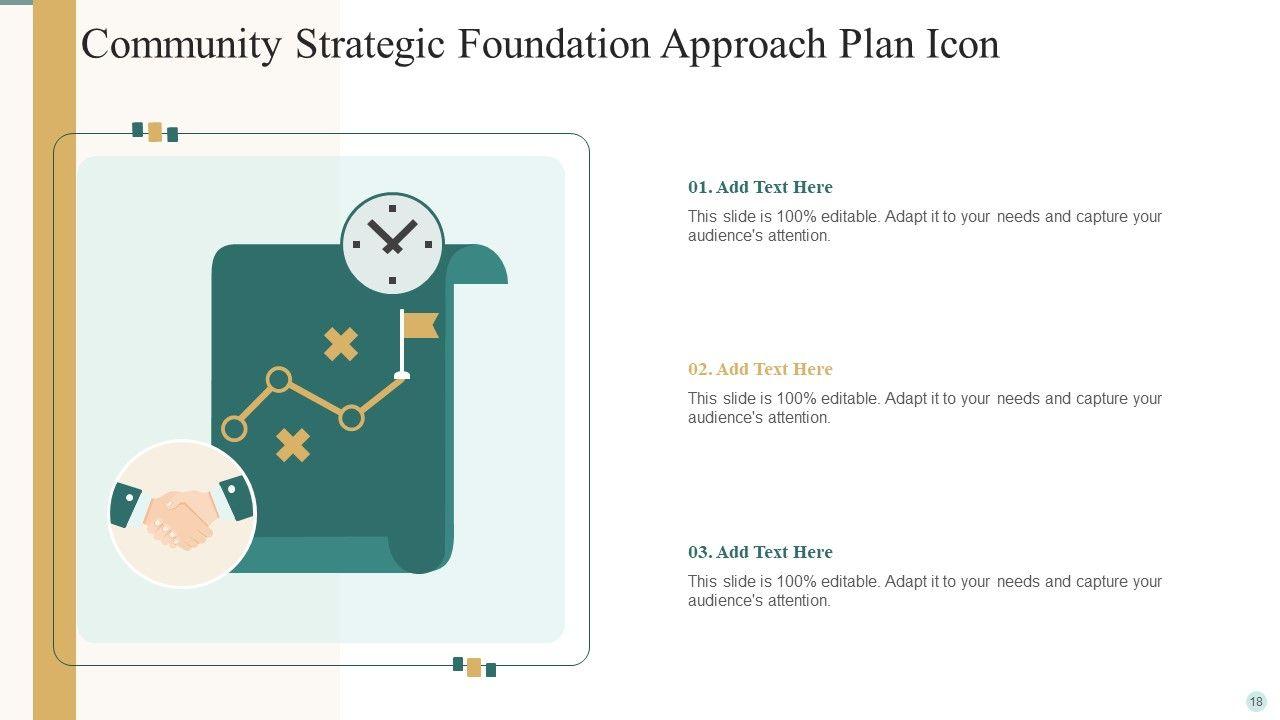 Community Strategic Foundation Approach Plan Icon

01. Add Text Here

This slide is 100% editable. Adapt it to your needs and capture your audience's attention.

02. Add Text Here

This slide is 100% editable. Adapt it to your needs and capture your audience's attention.

03. Add Text Here

This slide is 100% editable. Adapt it to your needs and capture your audience's attention.

18